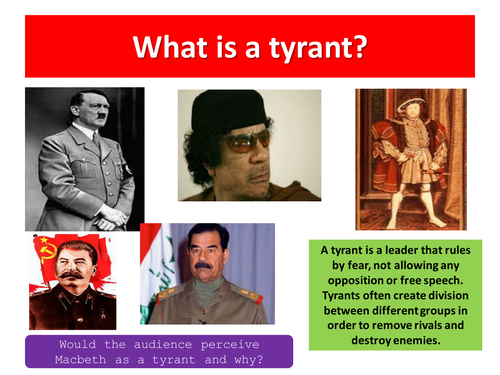 What is a tyrant?

A tyrant is a leader that rules by fear, not allowing any opposition or free speech. Tyrants often create division between different groups in order to remove rivals and destroy enemies.

Would the audience perceive Macbeth as a tyrant and why?